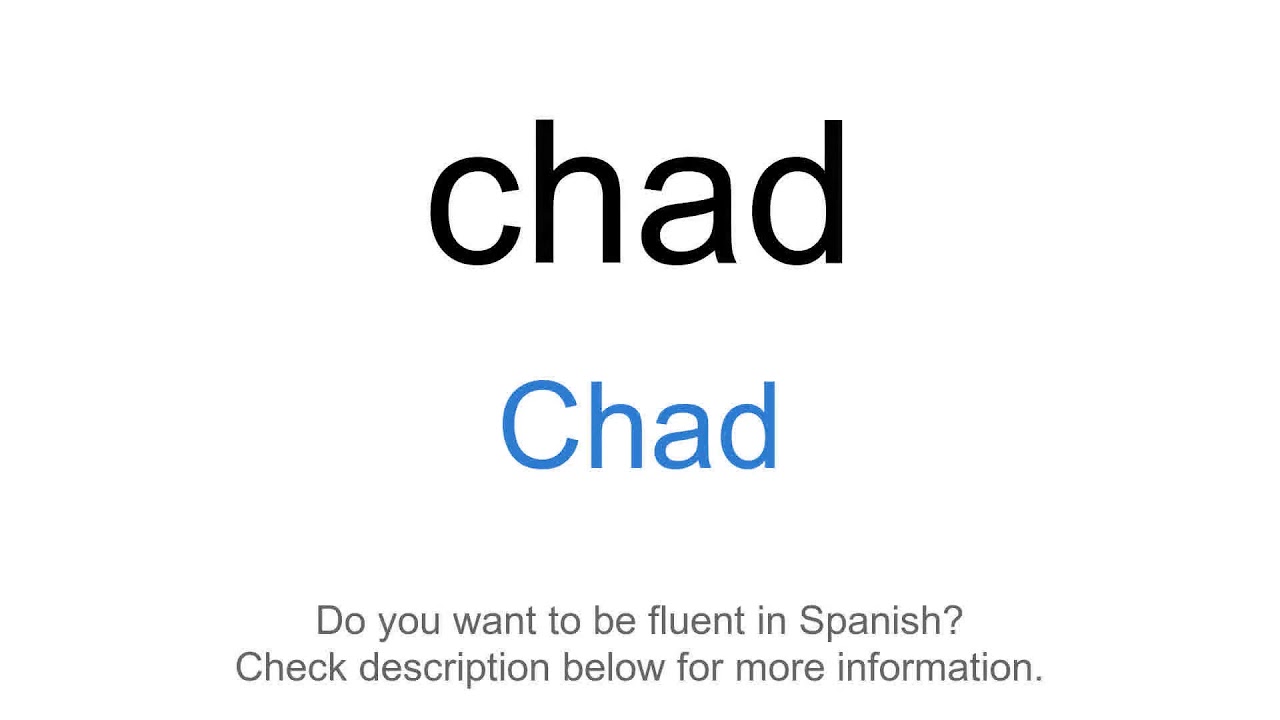 chad

Chad

Do you want to be fluent in Spanish?
Check description below for more information.